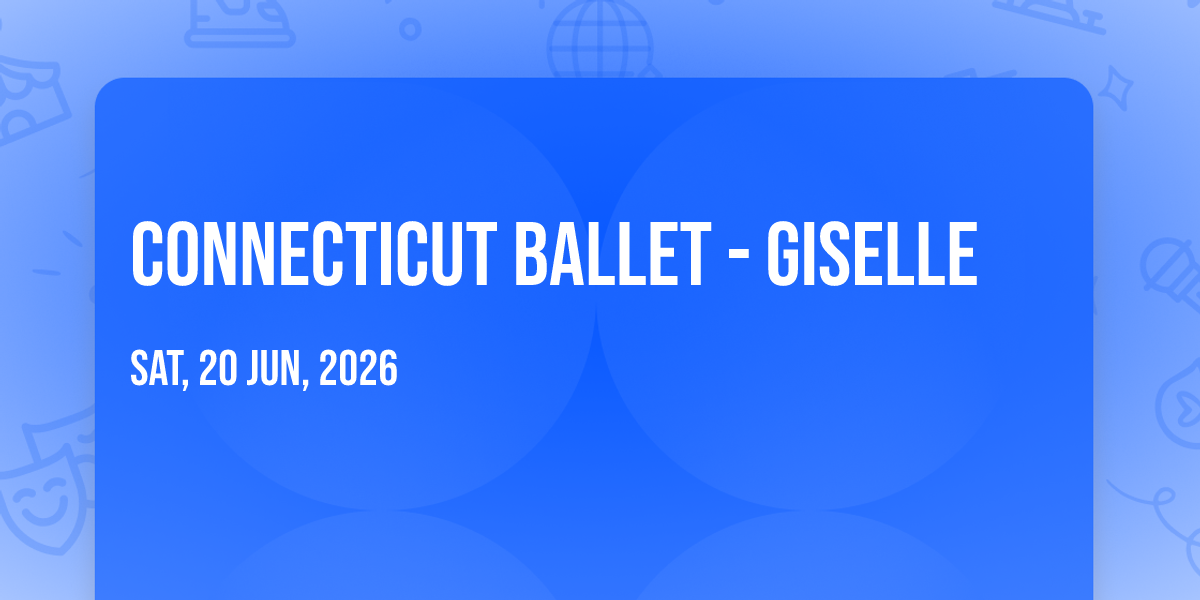 CONNECTICUT BALLET - GISELLE

SAT, 20 JUN, 2026